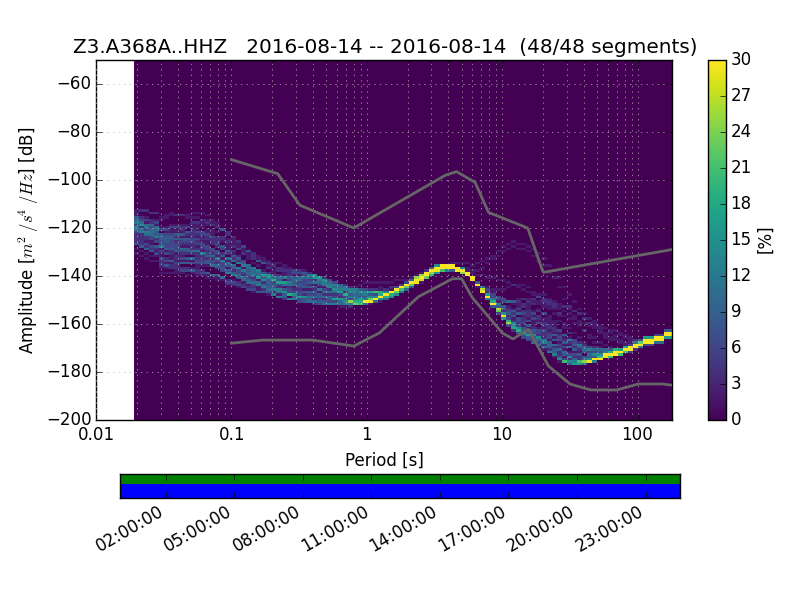 Z3.A368A..HHZ 2016-08-14 -- 2016-08-14 (48/48 segments)

Amplitude [$m^2/s^4/Hz$] [dB]

−60
−80
−100
−120
−140
−160
−180
−200

0.01
0.1
1
10
100

Period [s]

30
27
24
21
18
15
12
9
6
3
0

[%]

02:00:00
05:00:00
08:00:00
11:00:00
14:00:00
17:00:00
20:00:00
23:00:00